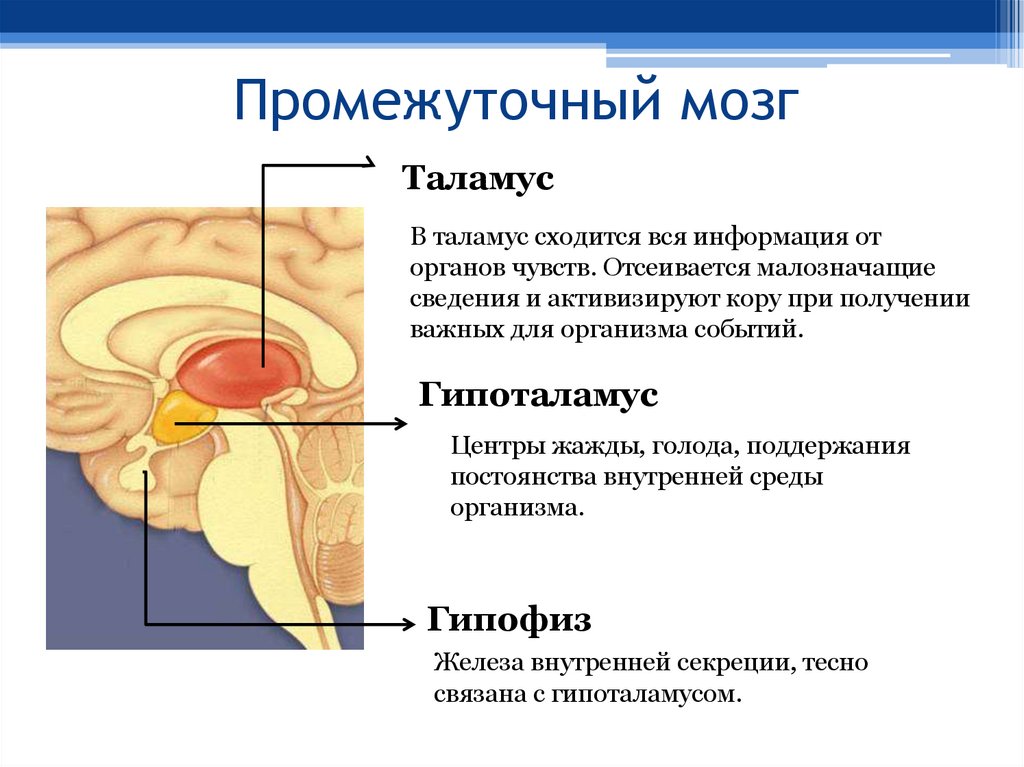 Промежуточный мозг

Таламус

В таламус сходится вся информация от органов чувств. Отсеивается малозначащие сведения и активизируют кору при получении важных для организма событий.

Гипоталамус

Центры жажды, голода, поддержания постоянства внутренней среды организма.

Гипофиз

Железа внутренней секреции, тесно связана с гипоталамусом.